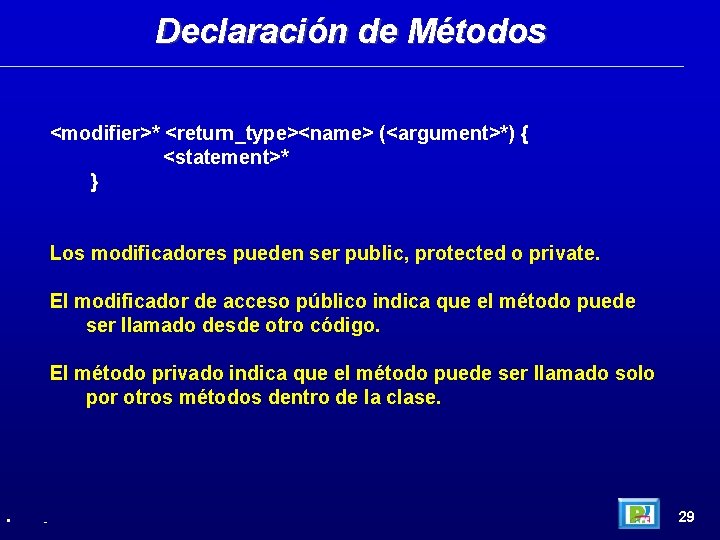 Declaración de Métodos

<modifier>* <return_type><name> (<argument>*) {
<statement>*
}

Los modificadores pueden ser public, protected o private.

El modificador de acceso público indica que el método puede ser llamado desde otro código.

El método privado indica que el método puede ser llamado solo por otros métodos dentro de la clase.

29